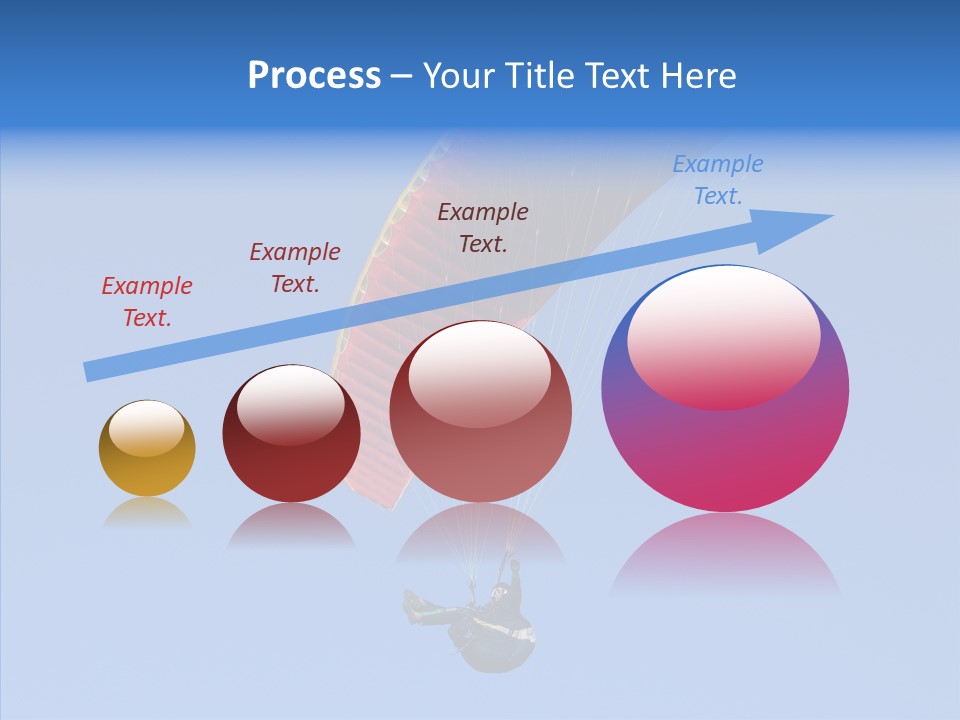 Process – Your Title Text Here

Example Text.

Example Text.

Example Text.

Example Text.